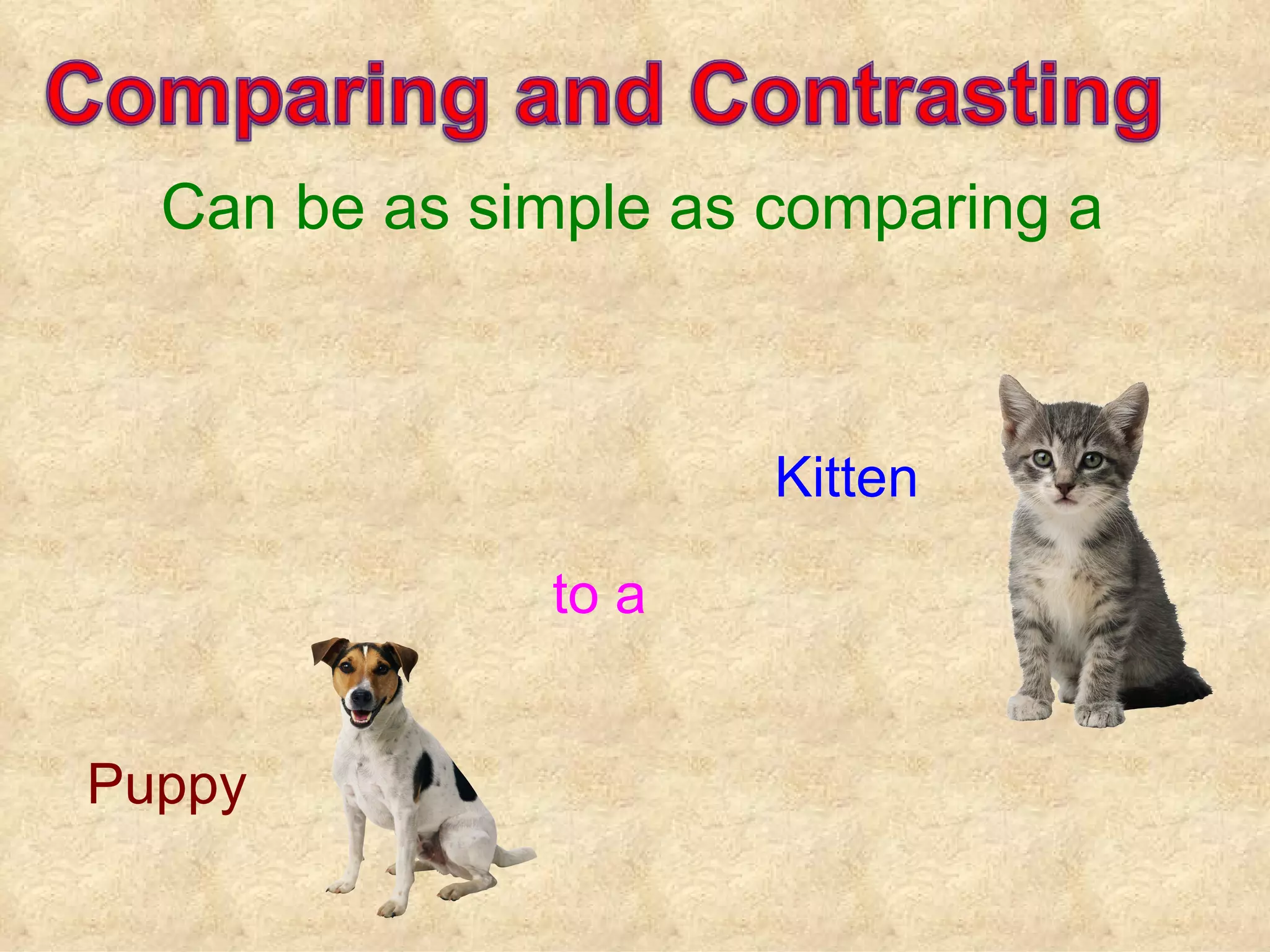 Comparing and Contrasting

Can be as simple as comparing a

Kitten

to a

Puppy